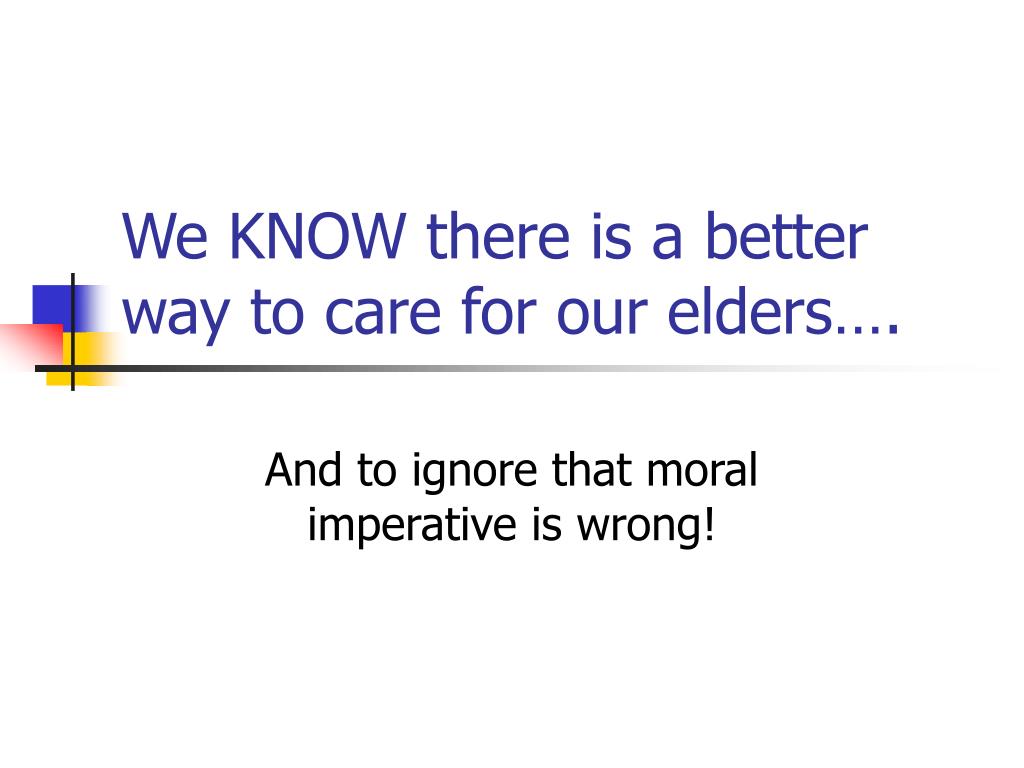 We KNOW there is a better way to care for our elders….

And to ignore that moral imperative is wrong!